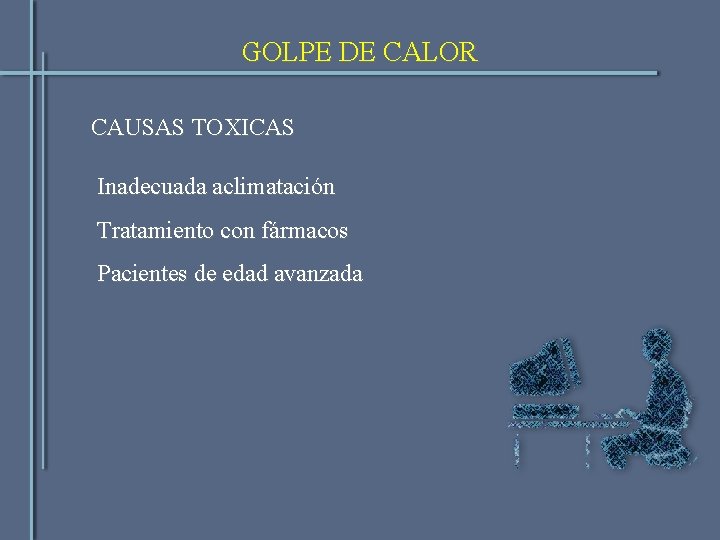 GOLPE DE CALOR

CAUSAS TOXICAS

Inadecuada aclimatación

Tratamiento con fármacos

Pacientes de edad avanzada